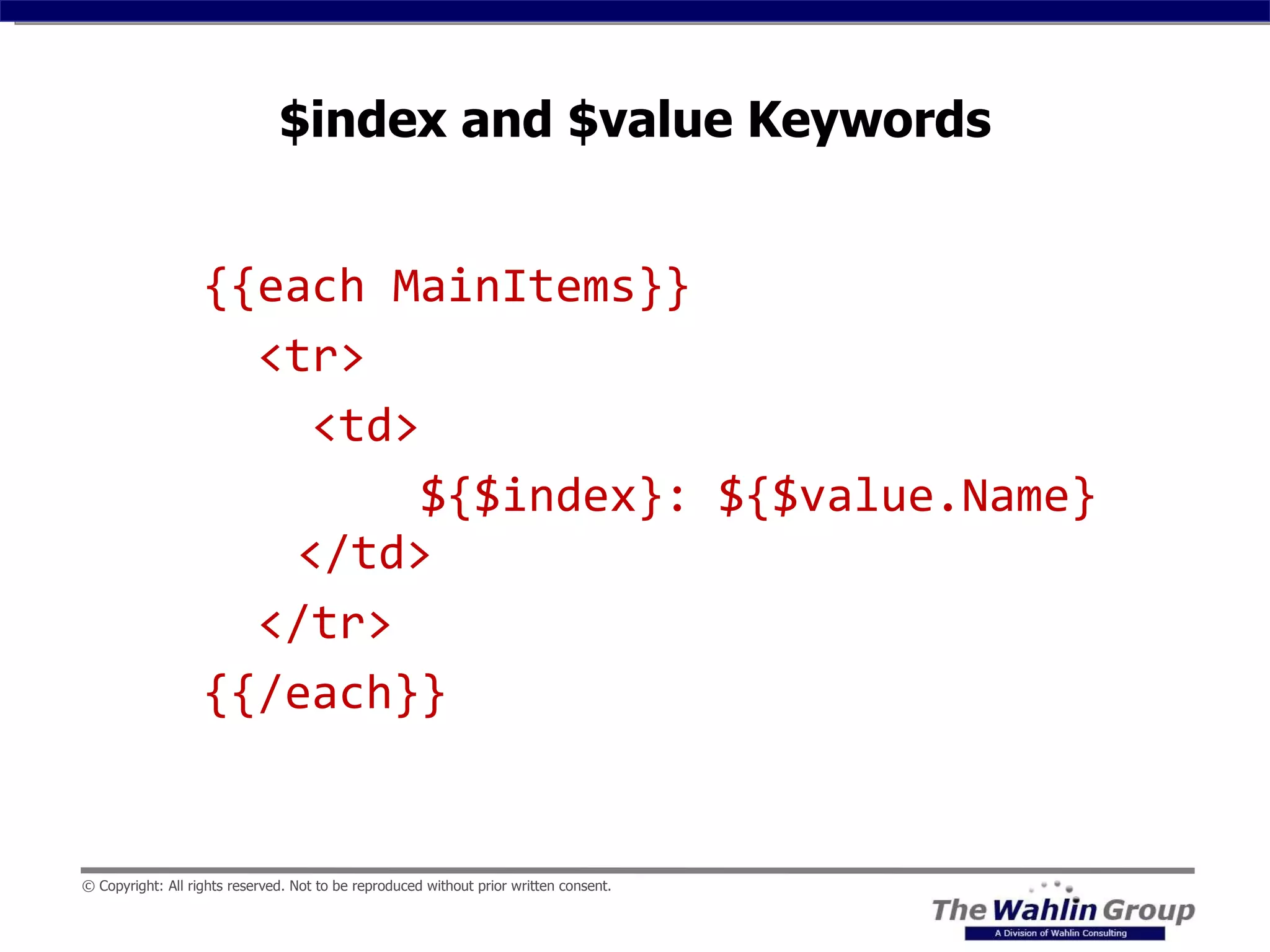 $index and $value Keywords

{{each MainItems}}
<tr>
<td>
${$index}: ${$value.Name}
</td>
</tr>
{{/each}}

© Copyright: All rights reserved. Not to be reproduced without prior written consent.

The Wahlin Group
A Division of Wahlin Consulting